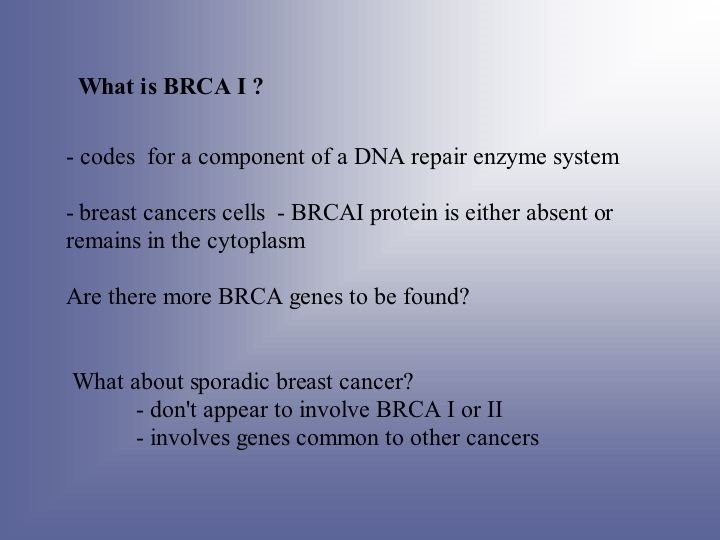 What is BRCA I ?

- codes for a component of a DNA repair enzyme system

- breast cancers cells - BRCAI protein is either absent or remains in the cytoplasm

Are there more BRCA genes to be found?

What about sporadic breast cancer?
- don't appear to involve BRCA I or II
- involves genes common to other cancers